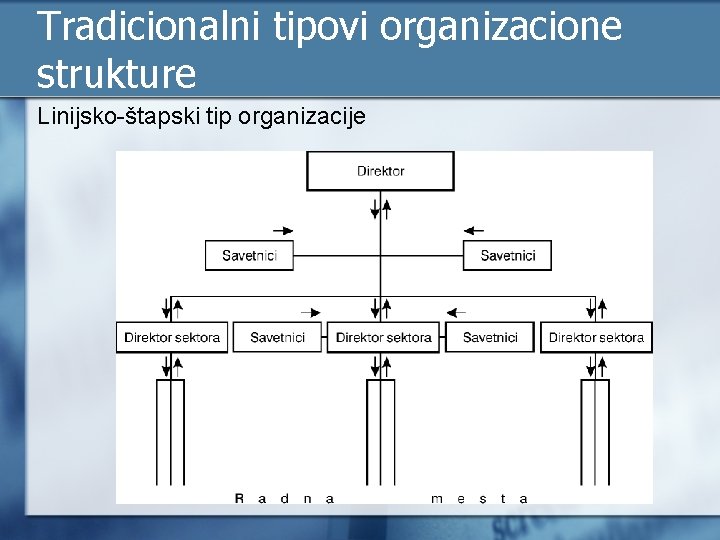 Tradicionalni tipovi organizacione strukture

Linijsko-štapski tip organizacije

Direktor

Savetnici

Savetnici

Direktor sektora

Savetnici

Direktor sektora

Savetnici

Direktor sektora

R a d n a m e s t a